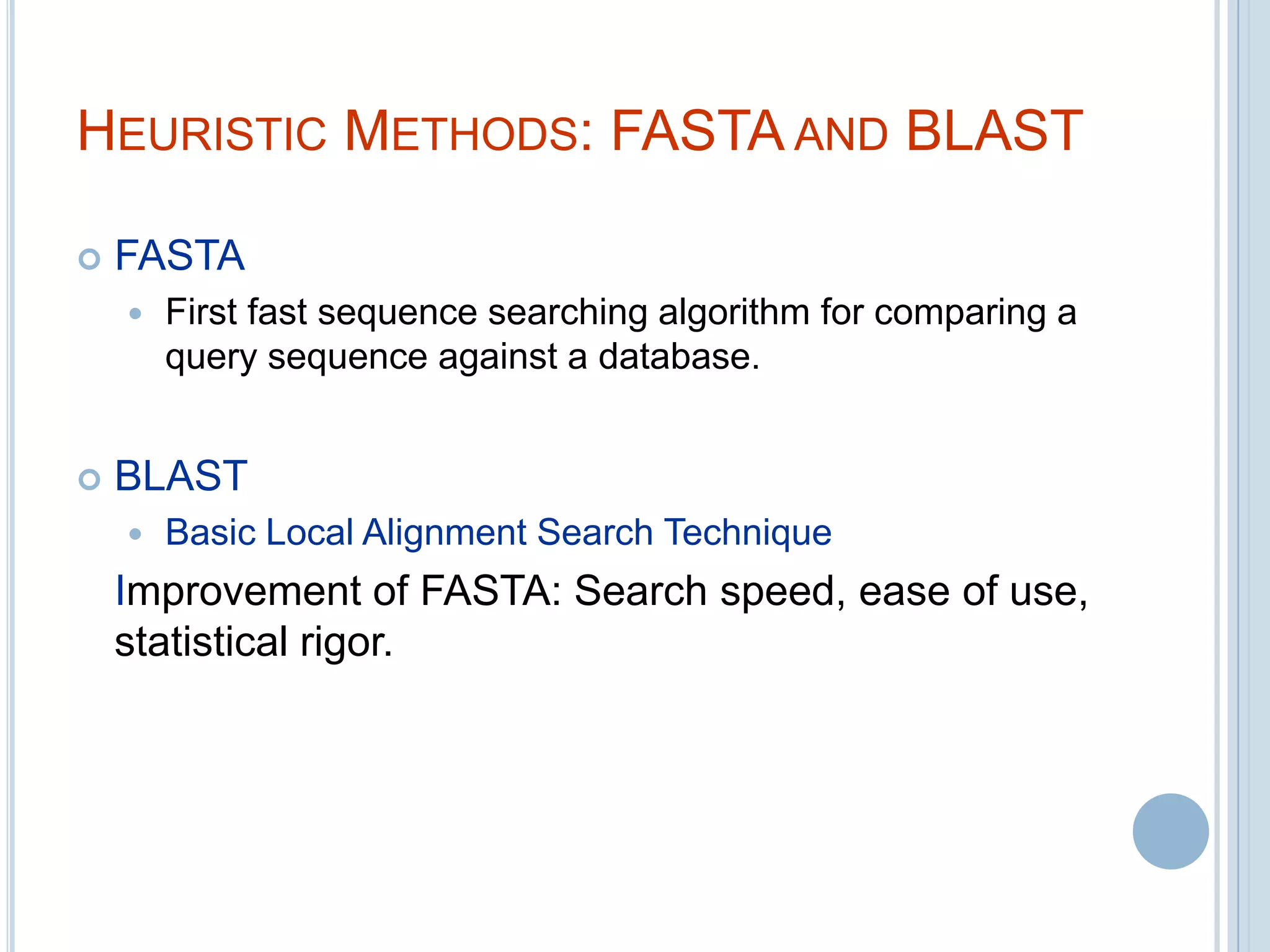 HEURISTIC METHODS: FASTA AND BLAST

FASTA

First fast sequence searching algorithm for comparing a query sequence against a database.

BLAST

Basic Local Alignment Search Technique

Improvement of FASTA: Search speed, ease of use, statistical rigor.